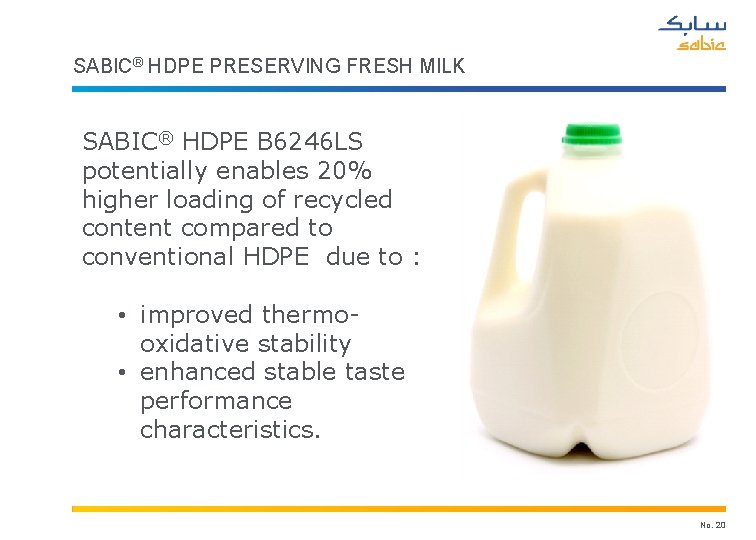 سابك
sabic

SABIC® HDPE PRESERVING FRESH MILK

SABIC® HDPE B6246LS potentially enables 20% higher loading of recycled content compared to conventional HDPE due to :

• improved thermo-oxidative stability
• enhanced stable taste performance characteristics.

No. 20